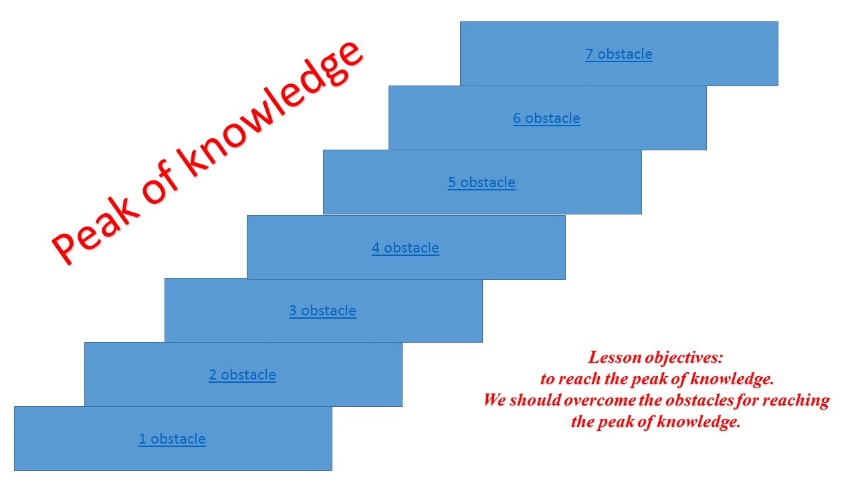 Peak of knowledge

7 obstacle

6 obstacle

5 obstacle

4 obstacle

3 obstacle

2 obstacle

1 obstacle

Lesson objectives:
to reach the peak of knowledge.
We should overcome the obstacles for reaching the peak of knowledge.